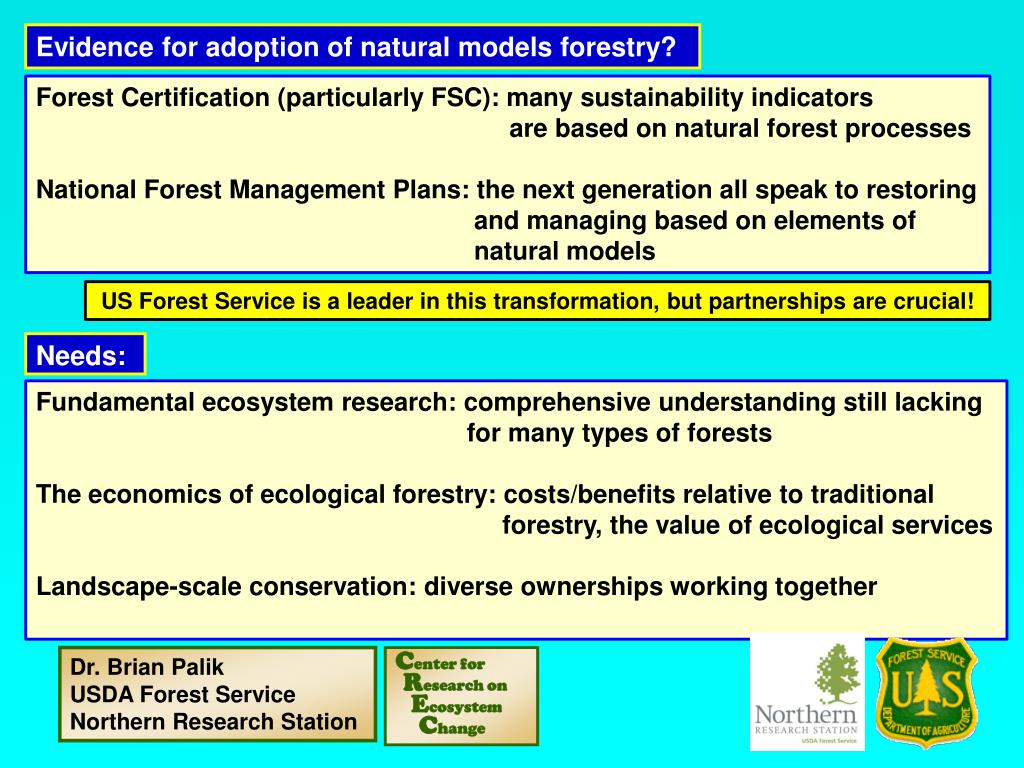 Evidence for adoption of natural models forestry?

Forest Certification (particularly FSC): many sustainability indicators are based on natural forest processes

National Forest Management Plans: the next generation all speak to restoring and managing based on elements of natural models

US Forest Service is a leader in this transformation, but partnerships are crucial!

Needs:

Fundamental ecosystem research: comprehensive understanding still lacking for many types of forests

The economics of ecological forestry: costs/benefits relative to traditional forestry, the value of ecological services

Landscape-scale conservation: diverse ownerships working together

Dr. Brian Palik
USDA Forest Service
Northern Research Station

Center for Research on Ecosystem Change

Northern
RESEARCH STATION
USDA Forest Service

FOREST SERVICE
U S
DEPARTMENT OF AGRICULTURE